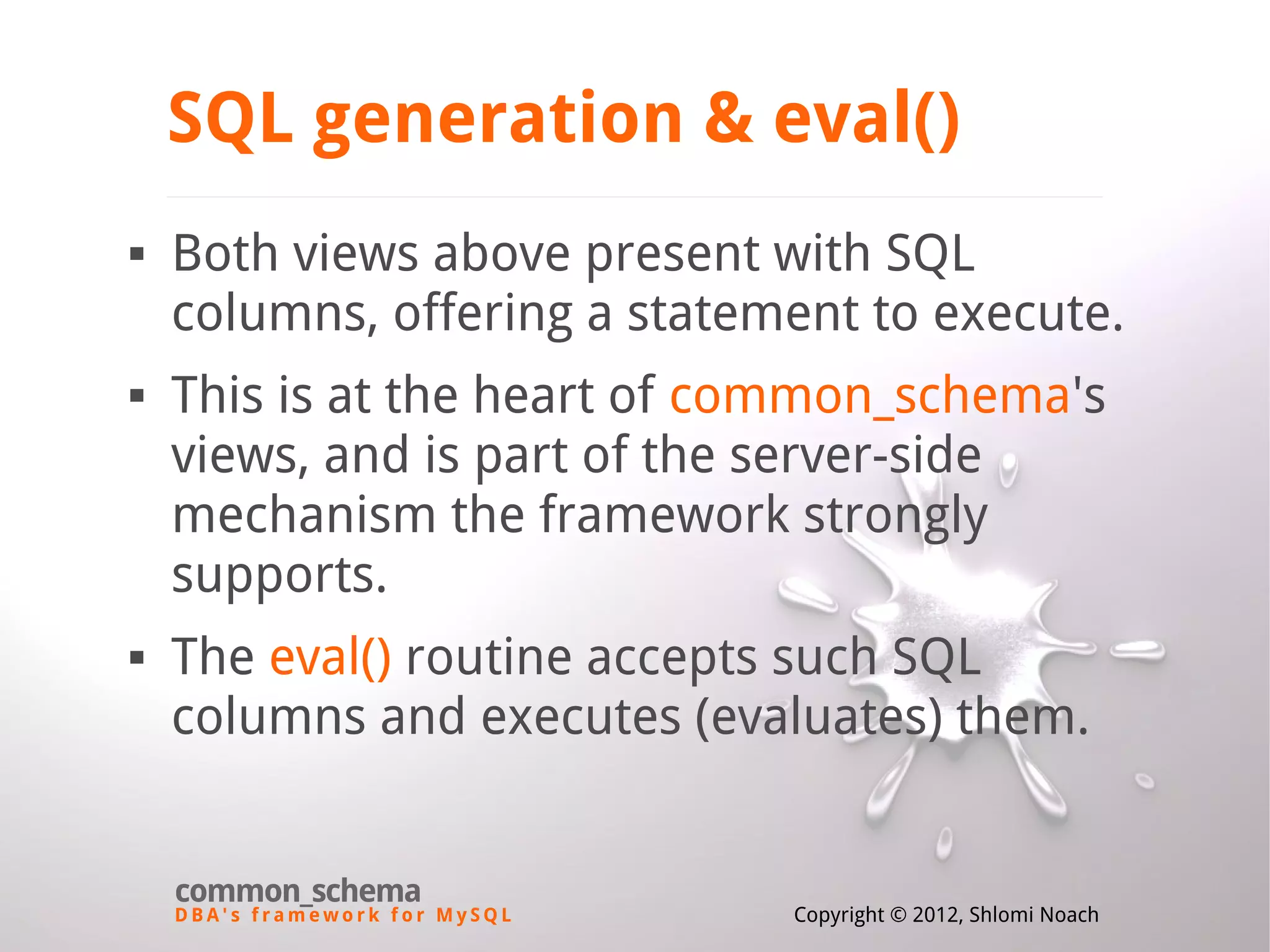 SQL generation & eval()

▪ Both views above present with SQL columns, offering a statement to execute.

▪ This is at the heart of common_schema's views, and is part of the server-side mechanism the framework strongly supports.

▪ The eval() routine accepts such SQL columns and executes (evaluates) them.

common_schema
DBA's framework for MySQL

Copyright © 2012, Shlomi Noach